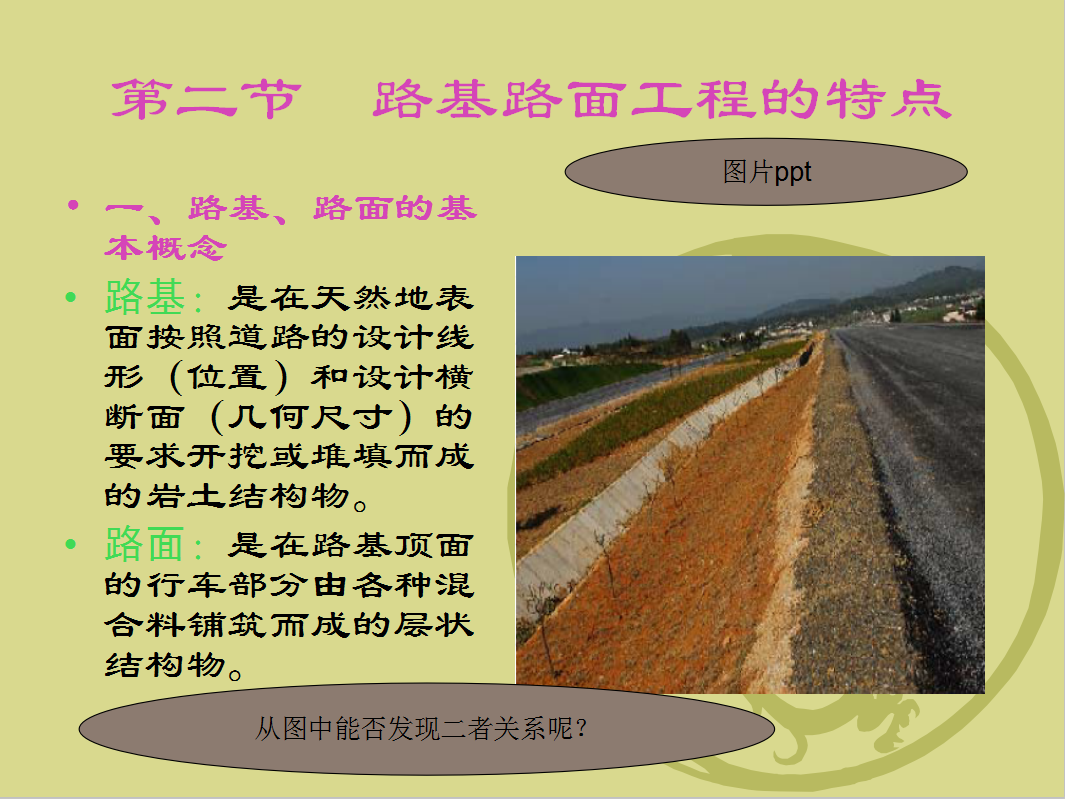 第二节　路基路面工程的特点

图片ppt

• 一、路基、路面的基本概念

• 路基：是在天然地表面按照道路的设计线形（位置）和设计横断面（几何尺寸）的要求开挖或堆填而成的岩土结构物。

• 路面：是在路基顶面的行车部分由各种混合料铺筑而成的层状结构物。

从图中能否发现二者关系呢？